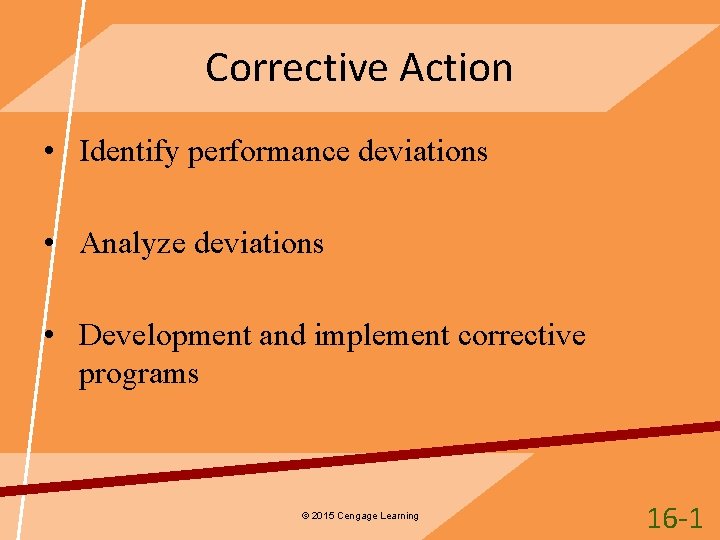 Corrective Action

• Identify performance deviations

• Analyze deviations

• Development and implement corrective programs

© 2015 Cengage Learning

16-1